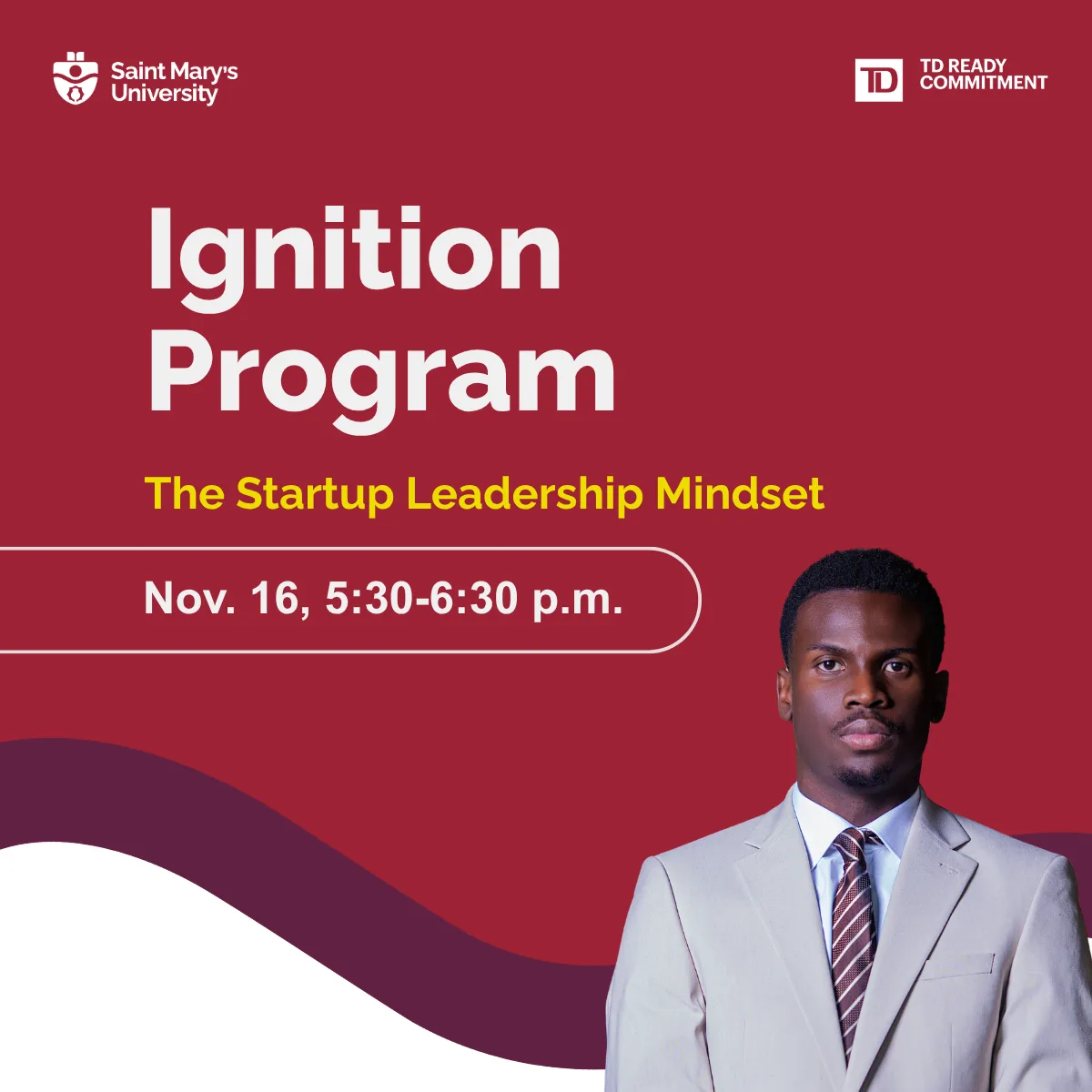 Saint Mary's University

TD

TD READY COMMITMENT

Ignition Program

The Startup Leadership Mindset

Nov. 16, 5:30-6:30 p.m.